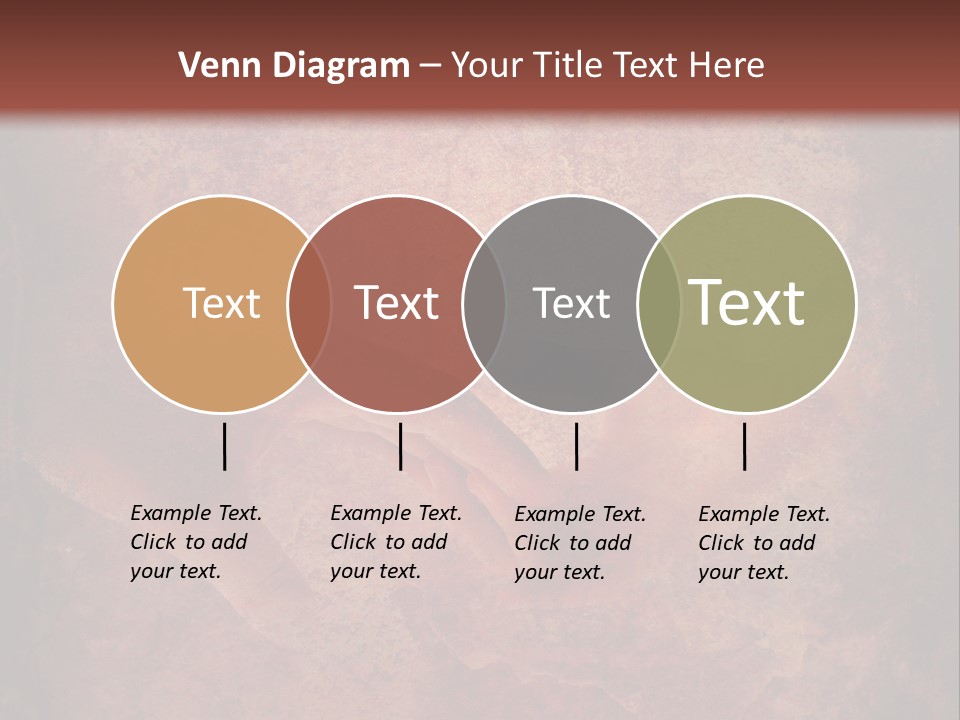 Venn Diagram – Your Title Text Here

Text

Text

Text

Text

Example Text. Click to add your text.

Example Text. Click to add your text.

Example Text. Click to add your text.

Example Text. Click to add your text.